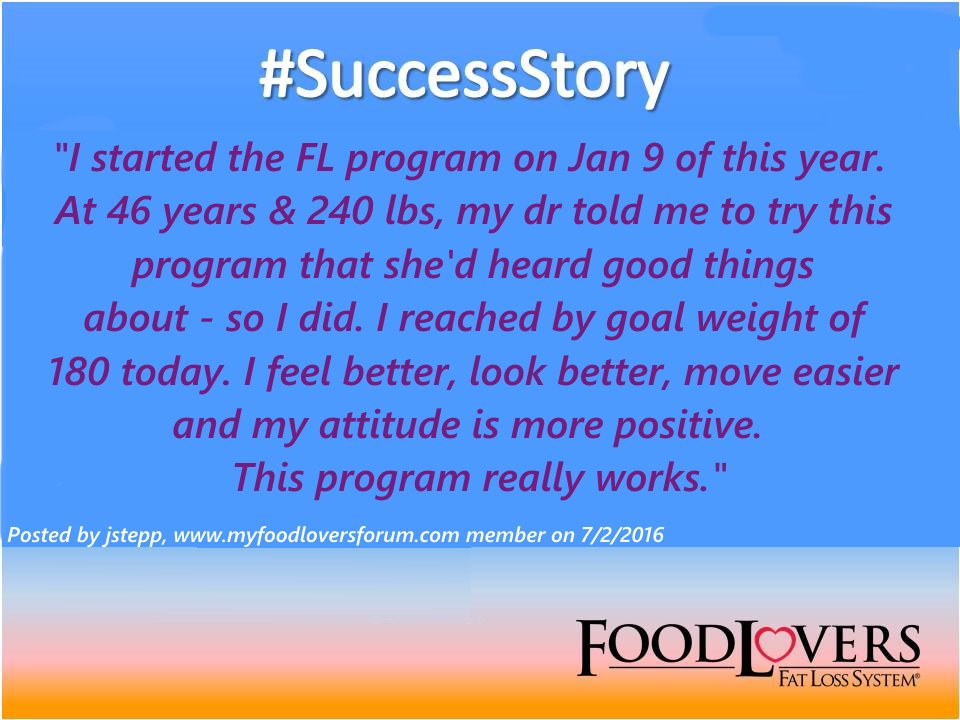 #SuccessStory

"I started the FL program on Jan 9 of this year. At 46 years & 240 lbs, my dr told me to try this program that she'd heard good things about - so I did. I reached by goal weight of 180 today. I feel better, look better, move easier and my attitude is more positive. This program really works."

Posted by jstepp, www.myfoodloversforum.com member on 7/2/2016

FOODLOVERS
FAT LOSS SYSTEM®